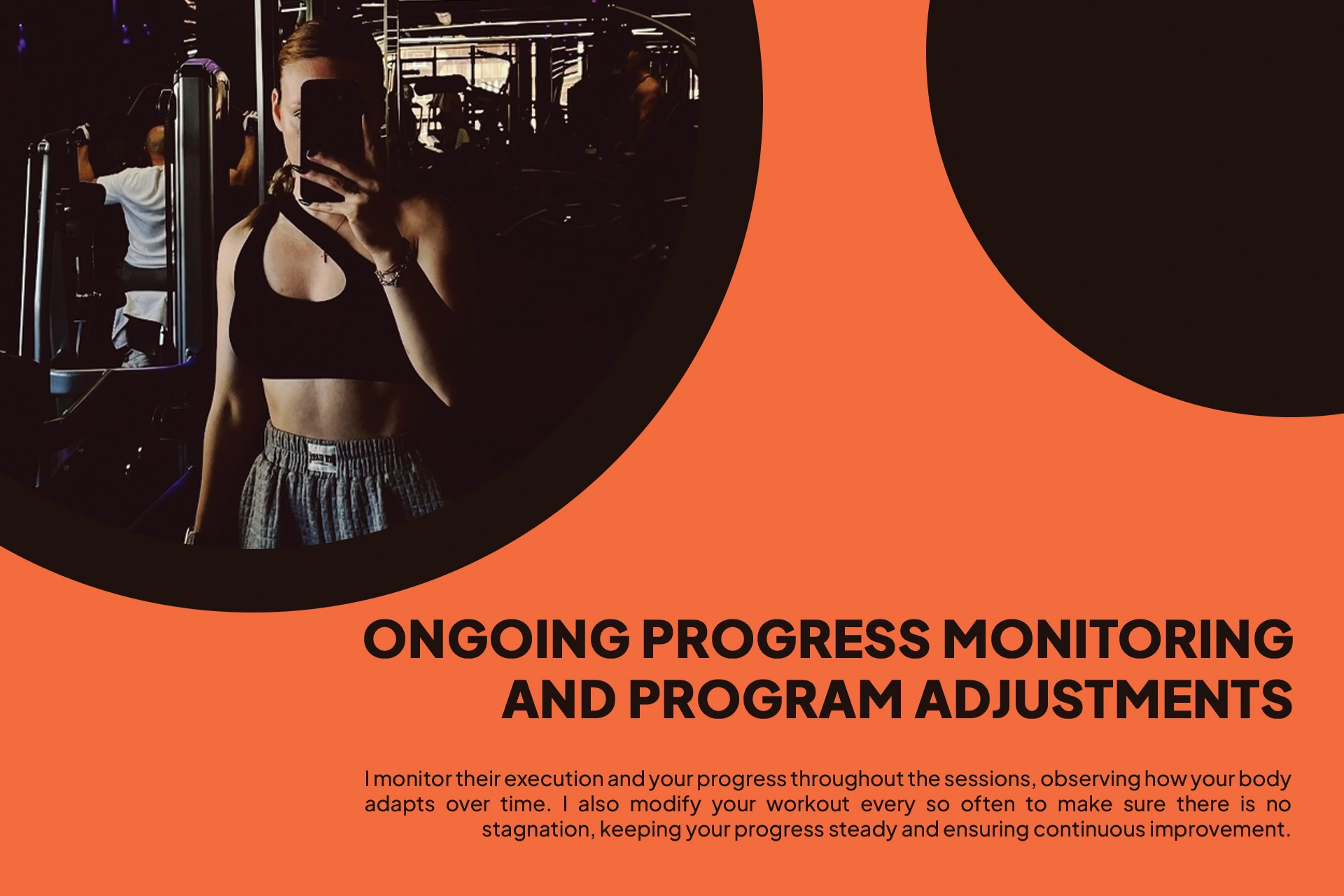 ONGOING PROGRESS MONITORING AND PROGRAM ADJUSTMENTS

I monitor their execution and your progress throughout the sessions, observing how your body adapts over time. I also modify your workout every so often to make sure there is no stagnation, keeping your progress steady and ensuring continuous improvement.